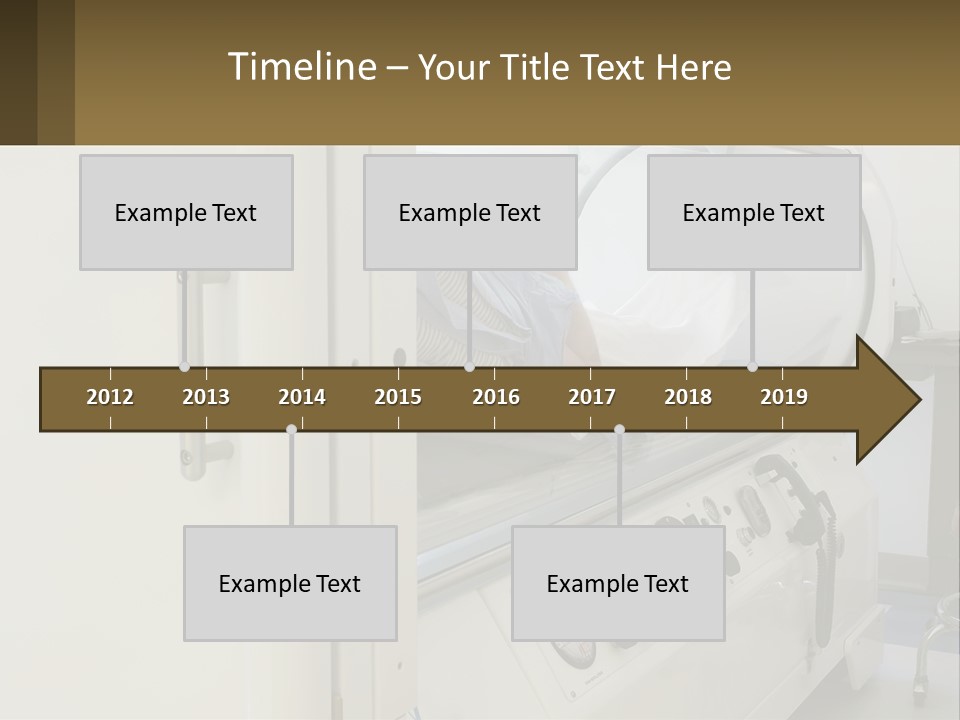 Timeline – Your Title Text Here

Example Text

Example Text

Example Text

2012 2013 2014 2015 2016 2017 2018 2019

Example Text

Example Text